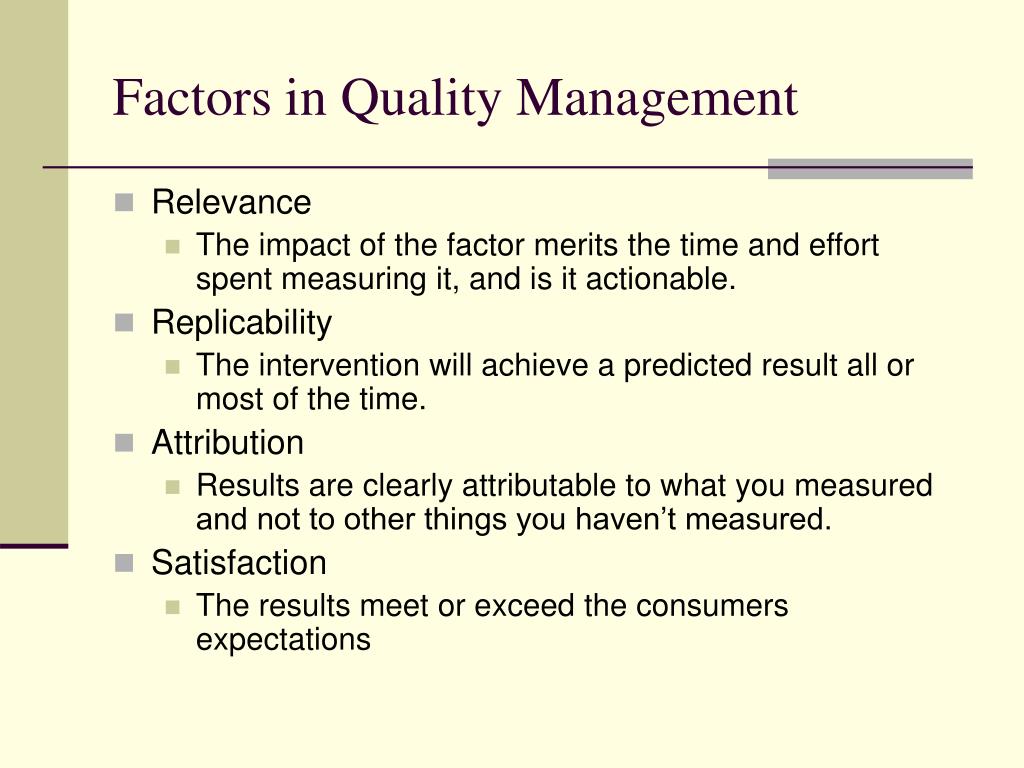 Factors in Quality Management

Relevance
The impact of the factor merits the time and effort spent measuring it, and is it actionable.

Replicability
The intervention will achieve a predicted result all or most of the time.

Attribution
Results are clearly attributable to what you measured and not to other things you haven’t measured.

Satisfaction
The results meet or exceed the consumers expectations